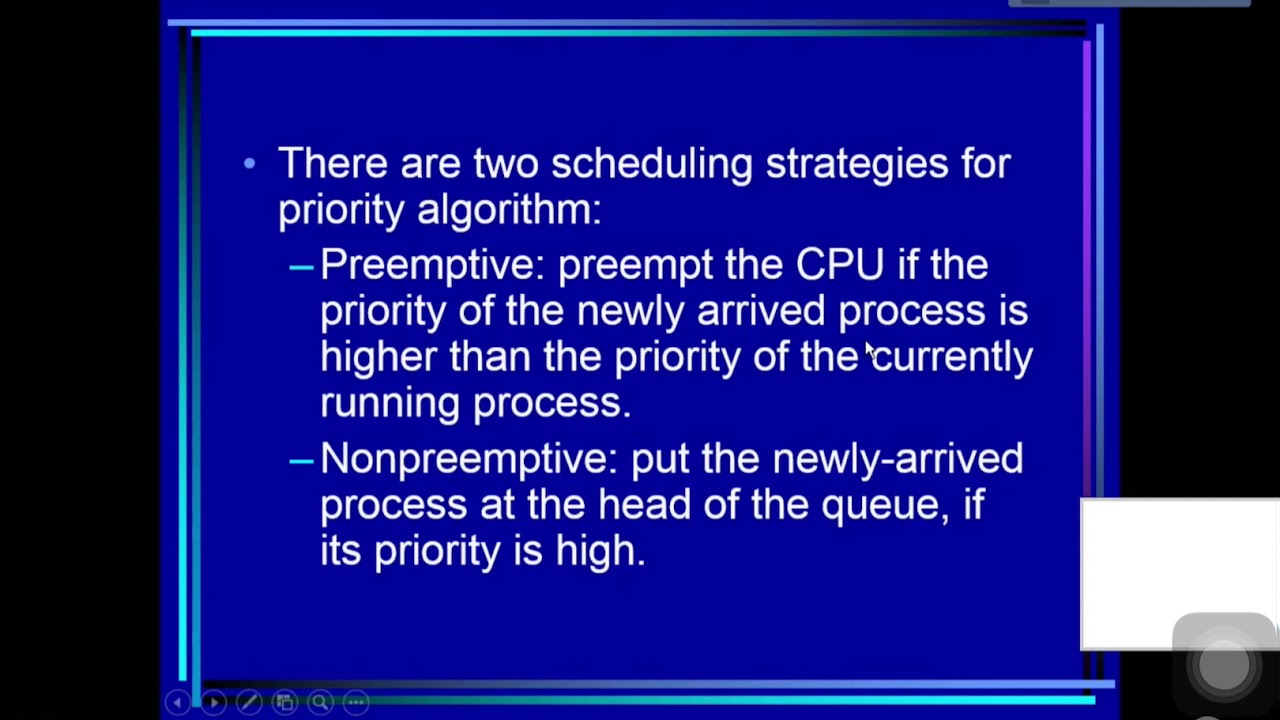 • There are two scheduling strategies for priority algorithm:

– Preemptive: preempt the CPU if the priority of the newly arrived process is higher than the priority of the currently running process.

– Nonpreemptive: put the newly-arrived process at the head of the queue, if its priority is high.